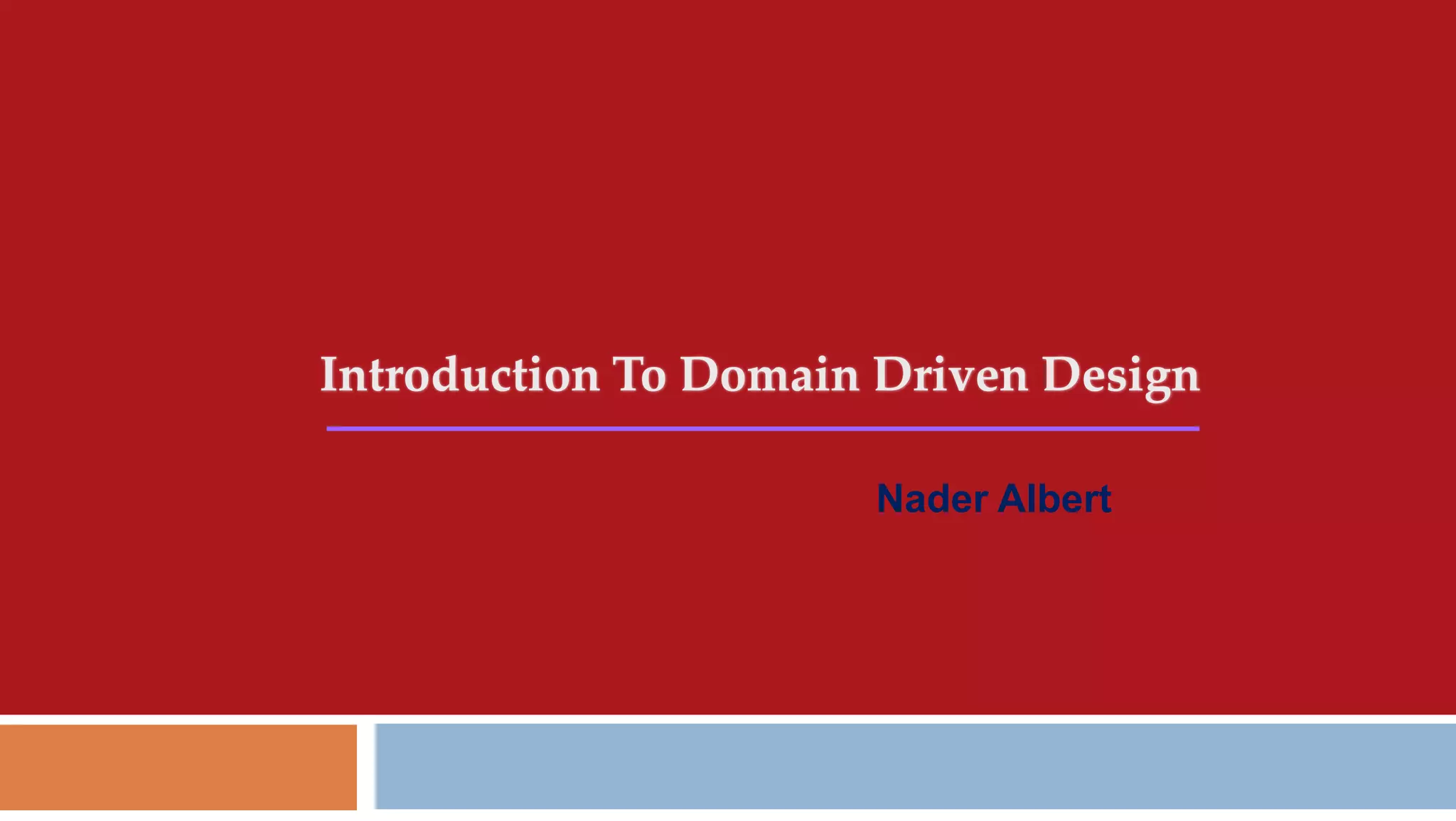 Introduction To Domain Driven Design

Nader Albert